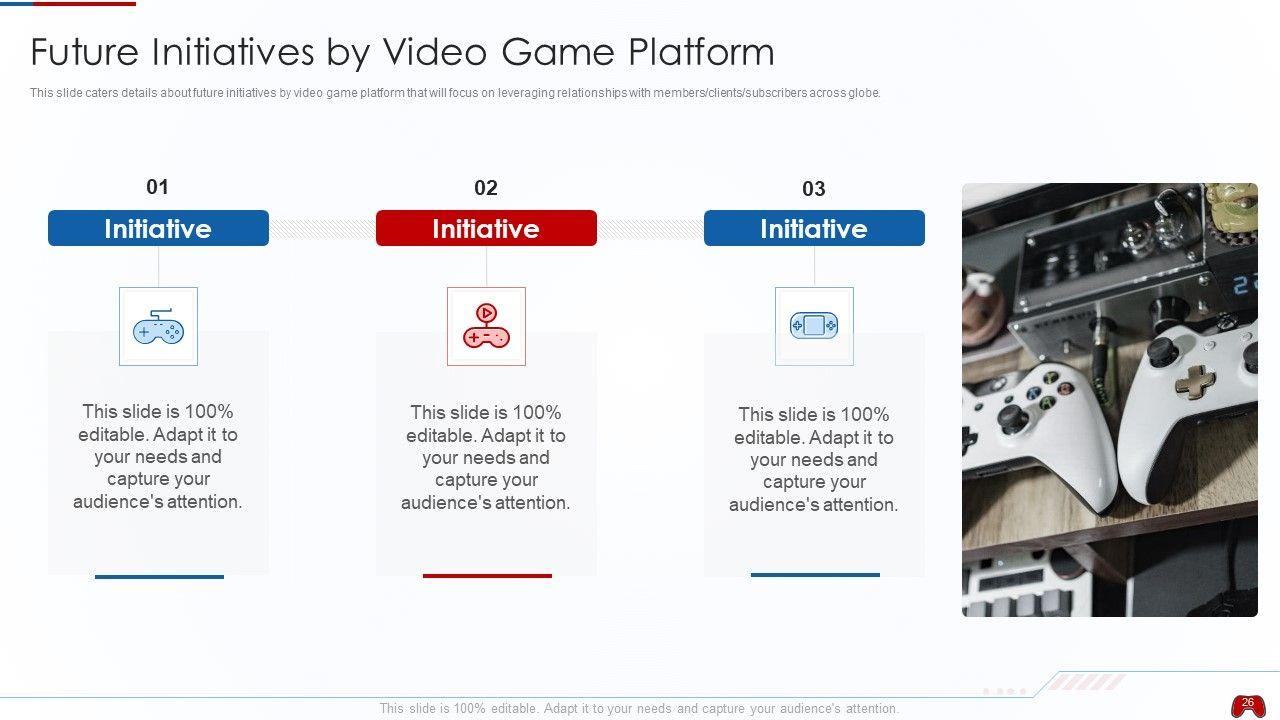 Future Initiatives by Video Game Platform

This slide caters details about future initiatives by video game platform that will focus on leveraging relationships with members/clients/subscribers across globe.

01

Initiative

This slide is 100% editable. Adapt it to your needs and capture your audience's attention.

02

Initiative

This slide is 100% editable. Adapt it to your needs and capture your audience's attention.

03

Initiative

This slide is 100% editable. Adapt it to your needs and capture your audience's attention.

This slide is 100% editable. Adapt it to your needs and capture your audience's attention.

26